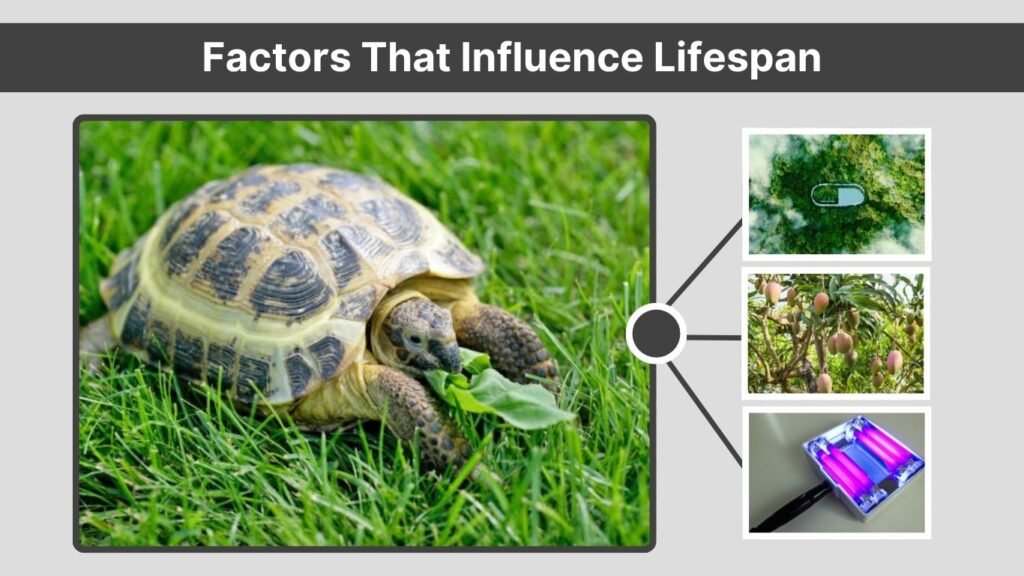 Factors That Influence Lifespan